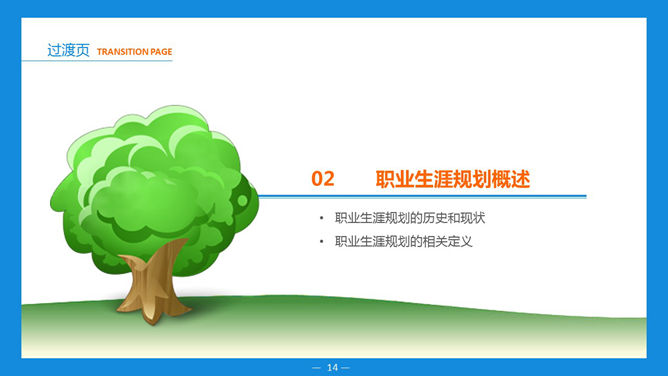 过渡页 TRANSITION PAGE

02 职业生涯规划概述

• 职业生涯规划的历史和现状
• 职业生涯规划的相关定义

— 14 —